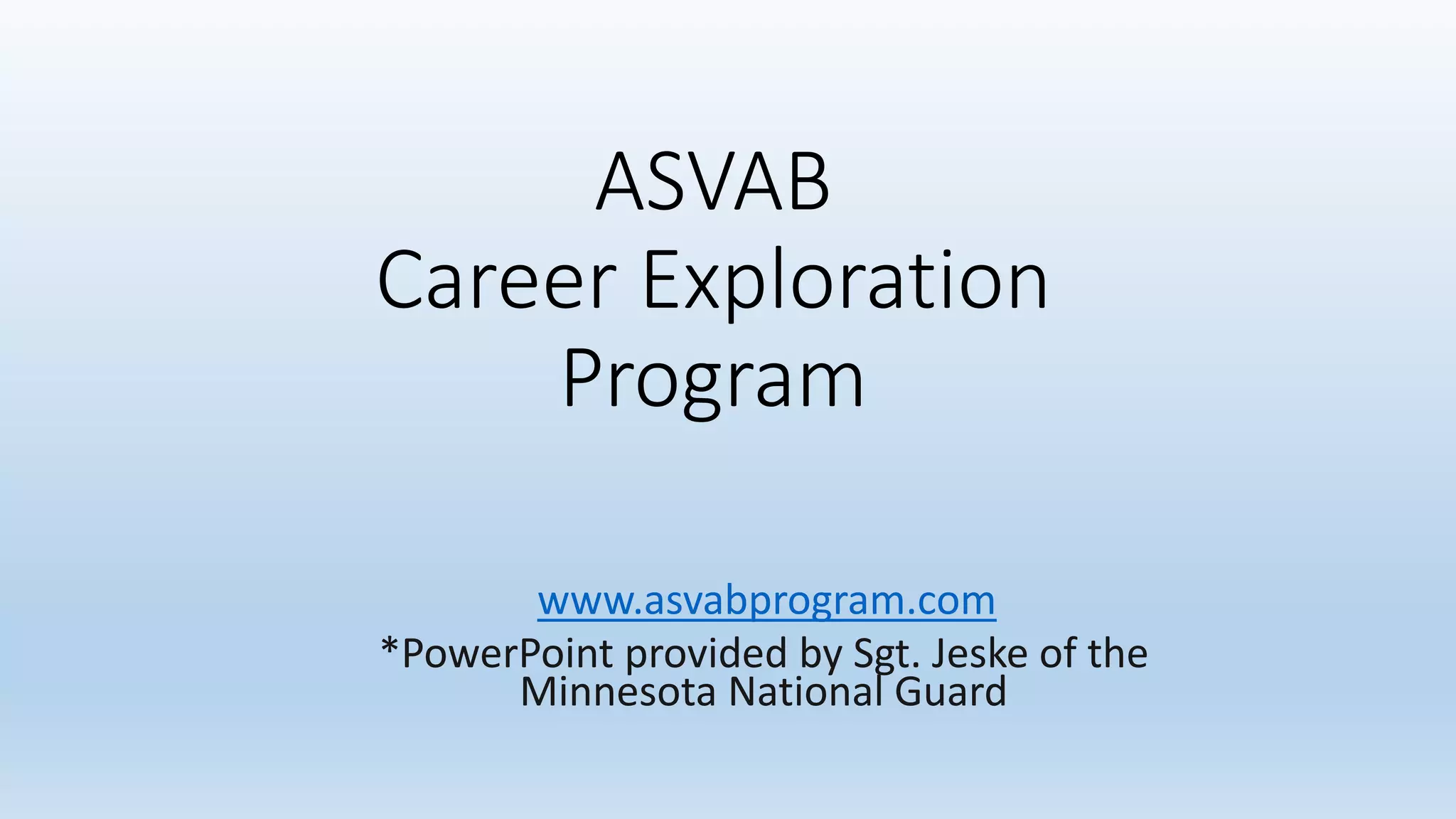 ASVAB
Career Exploration Program

www.asvabprogram.com
*PowerPoint provided by Sgt. Jeske of the Minnesota National Guard